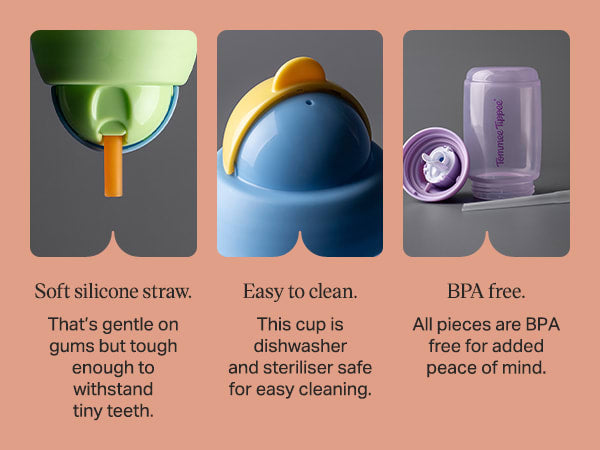 Tommee Tippee

Soft silicone straw.

That's gentle on gums but tough enough to withstand tiny teeth.

Easy to clean.

This cup is dishwasher and steriliser safe for easy cleaning.

BPA free.

All pieces are BPA free for added peace of mind.